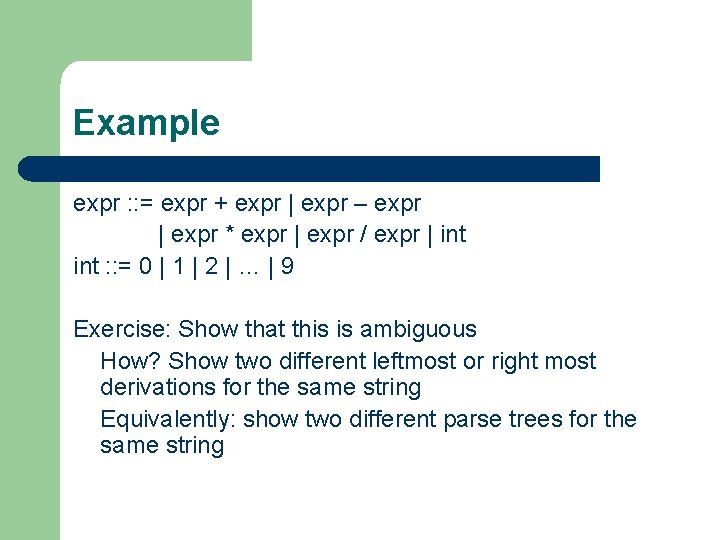 Example

expr ::= expr + expr | expr – expr
| expr * expr | expr / expr | int
int ::= 0 | 1 | 2 | … | 9

Exercise: Show that this is ambiguous

How? Show two different leftmost or right most derivations for the same string

Equivalently: show two different parse trees for the same string